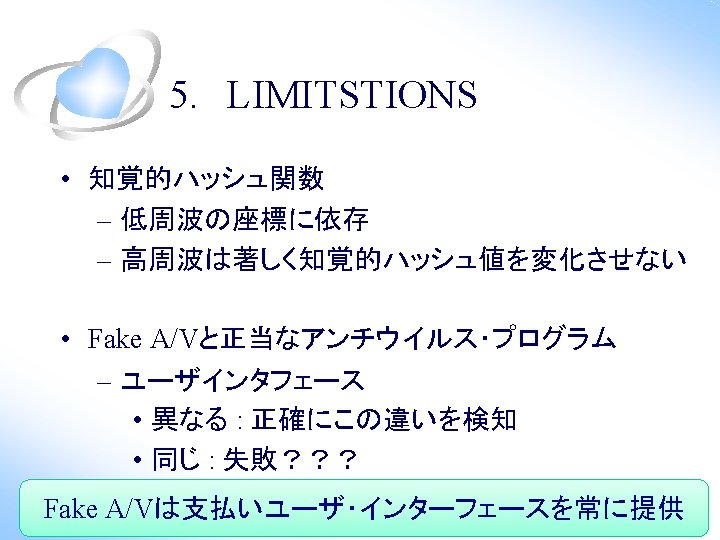 5. LIMITSTIONS

• 知覚的ハッシュ関数
– 低周波の座標に依存
– 高周波は著しく知覚的ハッシュ値を変化させない

• Fake A/Vと正当なアンチウイルス･プログラム
– ユーザインタフェース
• 異なる : 正確にこの違いを検知
• 同じ : 失敗？？？

Fake A/Vは支払いユーザ･インターフェースを常に提供